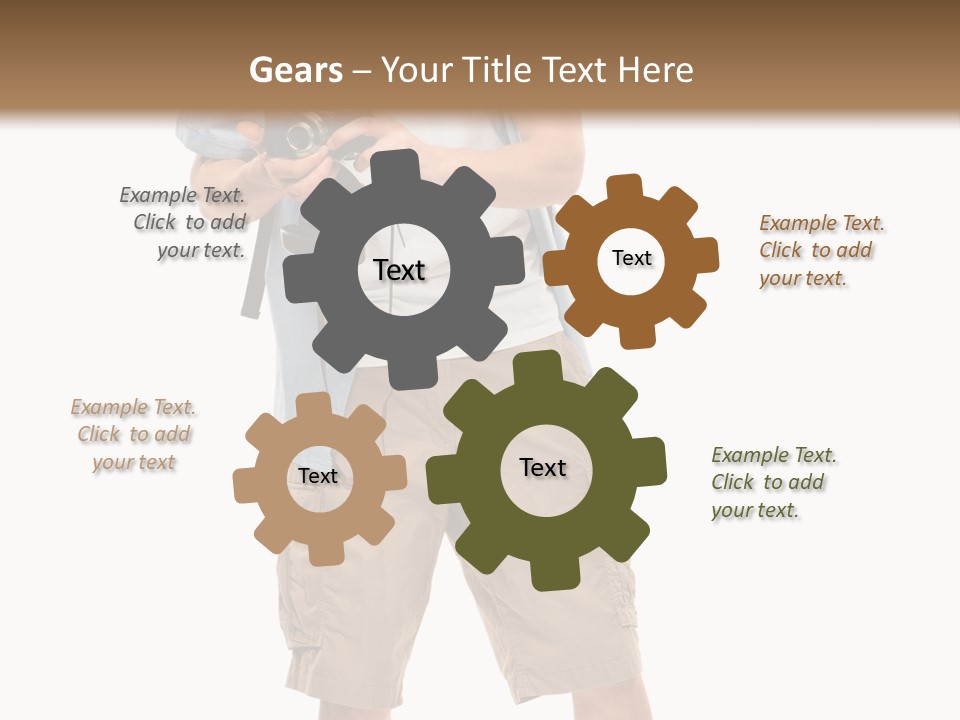 Gears – Your Title Text Here

Example Text. Click to add your text.

Text

Text

Example Text. Click to add your text.

Example Text. Click to add your text

Text

Text

Example Text. Click to add your text.